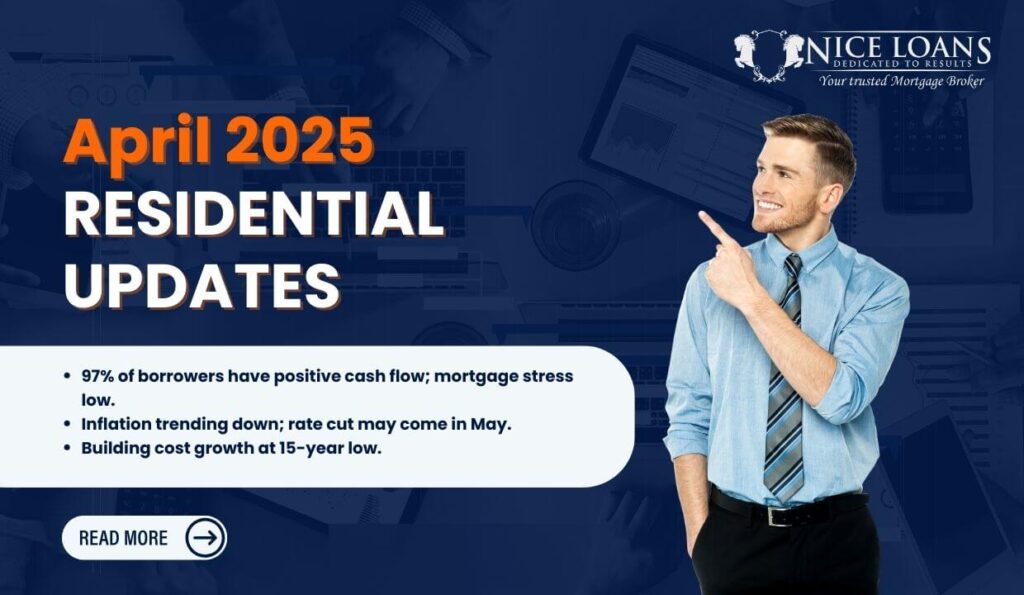 NICE LOANS
DEDICATED TO RESULTS
Your trusted Mortgage Broker

April 2025
RESIDENTIAL UPDATES

• 97% of borrowers have positive cash flow; mortgage stress low.
• Inflation trending down; rate cut may come in May.
• Building cost growth at 15-year low.

READ MORE